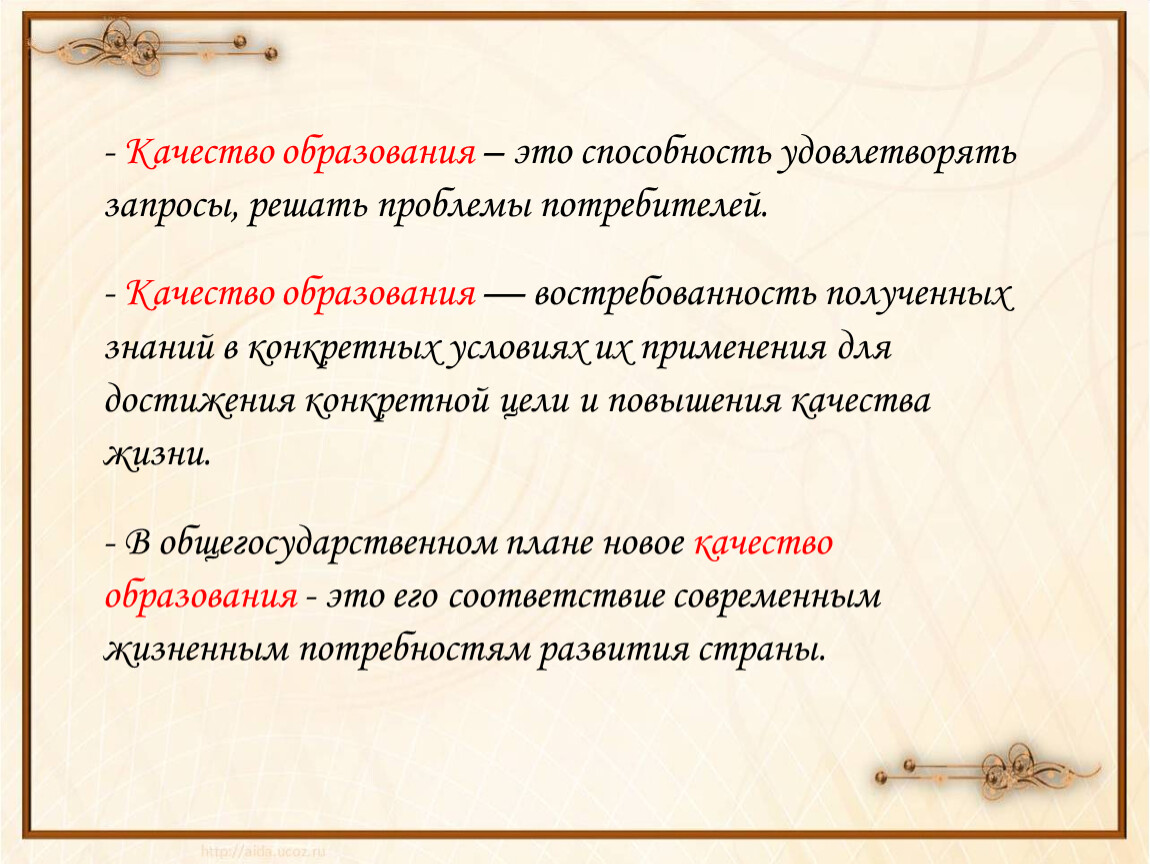 - Качество образования – это способность удовлетворять запросы, решать проблемы потребителей.

- Качество образования — востребованность полученных знаний в конкретных условиях их применения для достижения конкретной цели и повышения качества жизни.

- В общегосударственном плане новое качество образования - это его соответствие современным жизненным потребностям развития страны.

http://aida.ucoz.ru